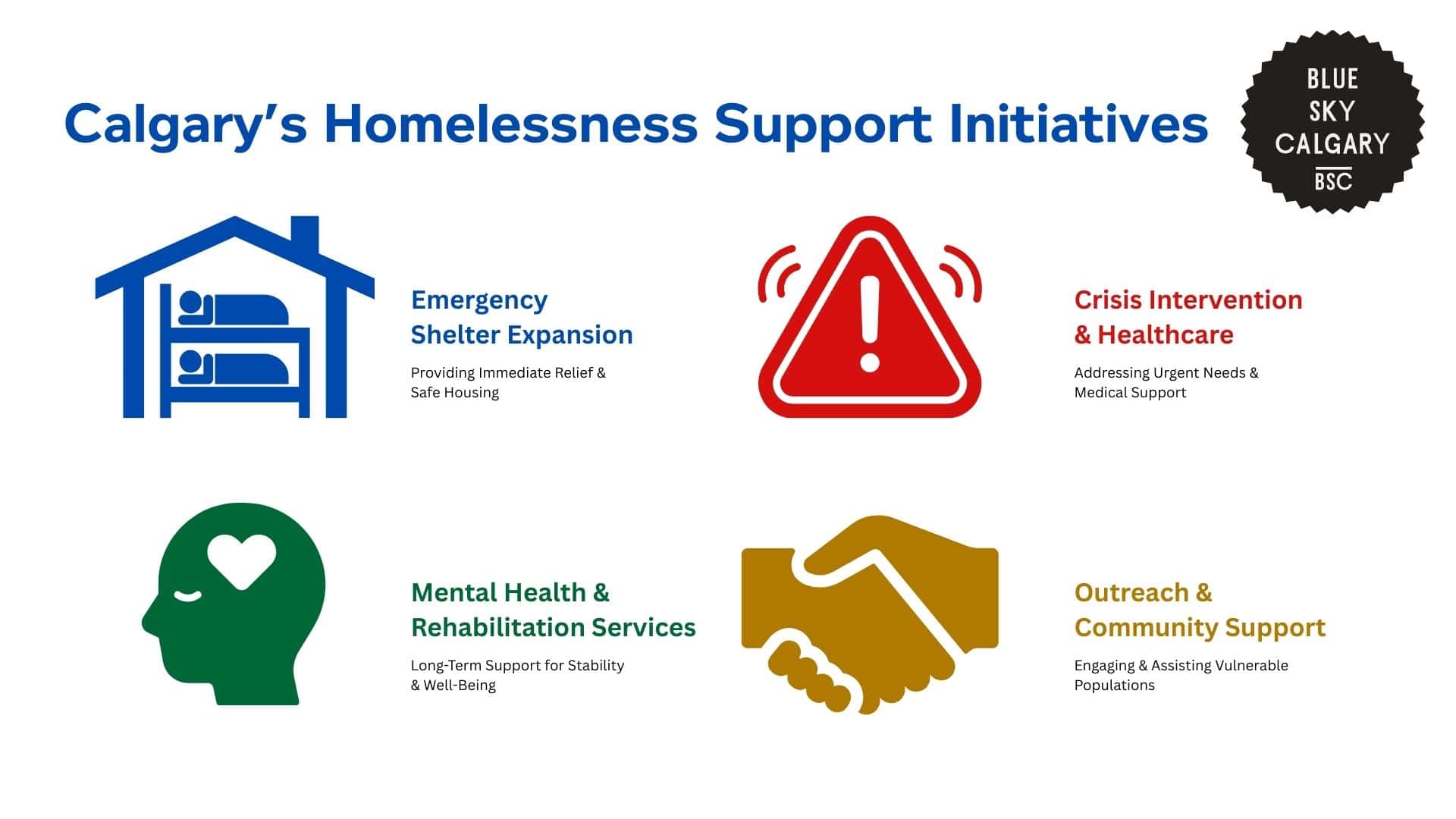 Calgary's Homelessness Support Initiatives

BLUE SKY CALGARY
BSC

Emergency Shelter Expansion

Providing Immediate Relief & Safe Housing

Crisis Intervention & Healthcare

Addressing Urgent Needs & Medical Support

Mental Health & Rehabilitation Services

Long-Term Support for Stability & Well-Being

Outreach & Community Support

Engaging & Assisting Vulnerable Populations